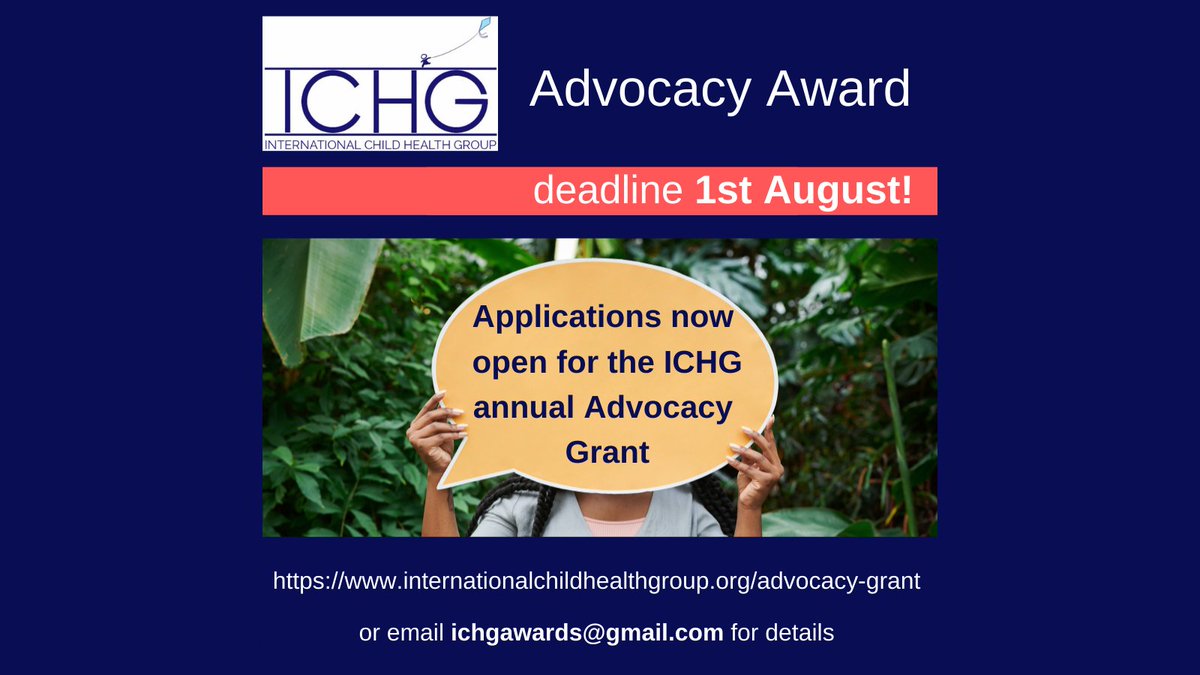 ICHG
INTERNATIONAL CHILD HEALTH GROUP

Advocacy Award

deadline 1st August!

Applications now open for the ICHG annual Advocacy Grant

https://www.internationalchildhealthgroup.org/advocacy-grant

or email ichgawards@gmail.com for details